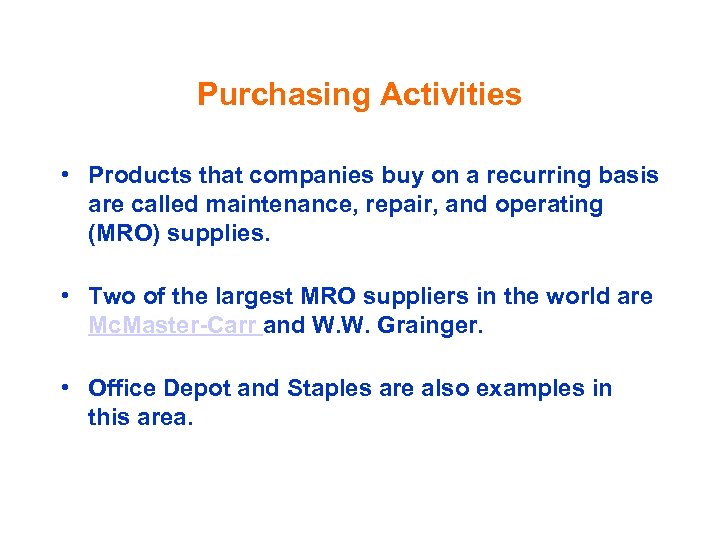 Purchasing Activities

• Products that companies buy on a recurring basis are called maintenance, repair, and operating (MRO) supplies.

• Two of the largest MRO suppliers in the world are McMaster-Carr and W.W. Grainger.

• Office Depot and Staples are also examples in this area.